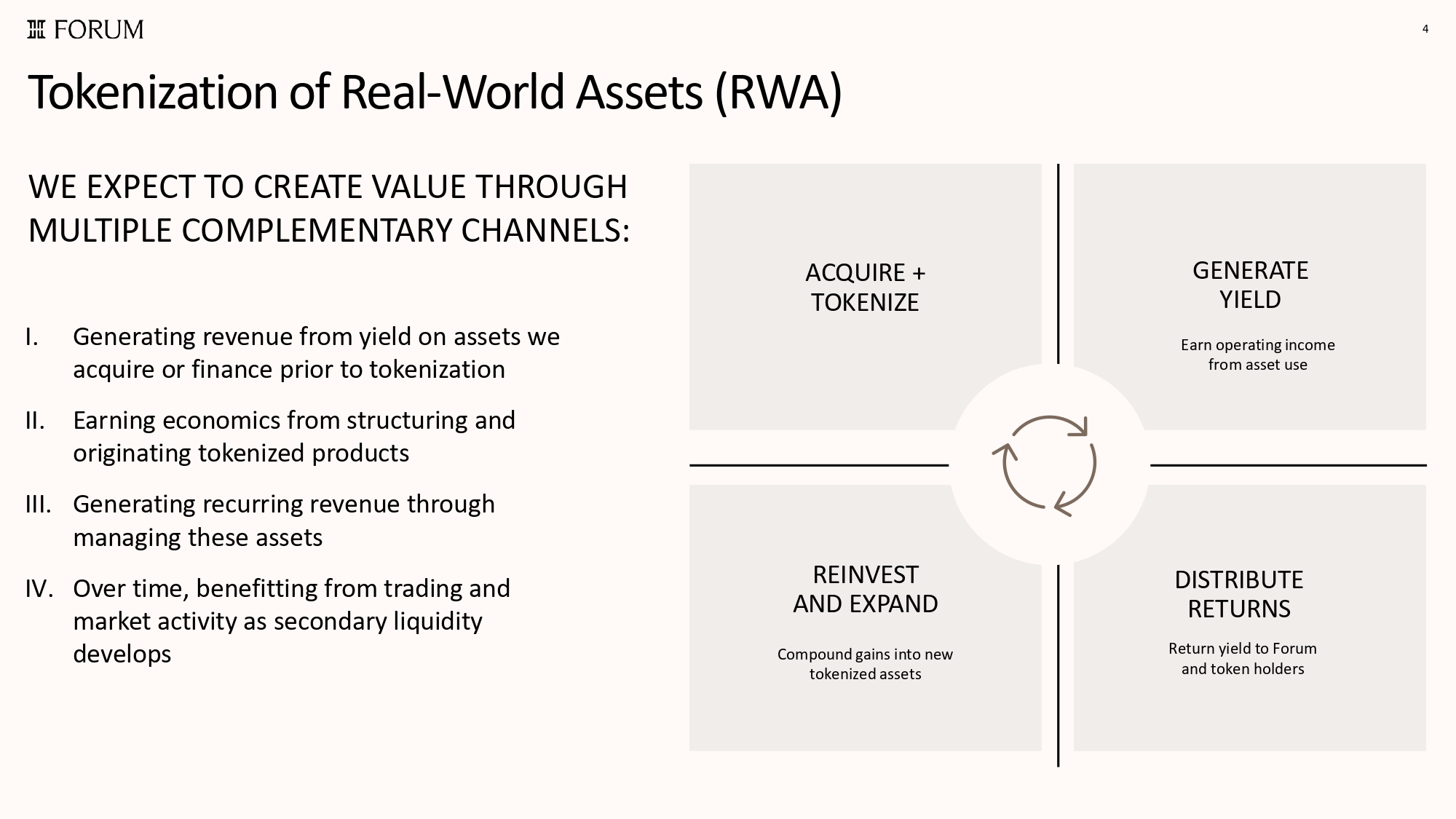 FORUM

4

Tokenization of Real-World Assets (RWA)

WE EXPECT TO CREATE VALUE THROUGH MULTIPLE COMPLEMENTARY CHANNELS:

I. Generating revenue from yield on assets we acquire or finance prior to tokenization

II. Earning economics from structuring and originating tokenized products

III. Generating recurring revenue through managing these assets

IV. Over time, benefitting from trading and market activity as secondary liquidity develops

ACQUIRE + TOKENIZE

GENERATE YIELD

Earn operating income from asset use

REINVEST AND EXPAND

Compound gains into new tokenized assets

DISTRIBUTE RETURNS

Return yield to Forum and token holders